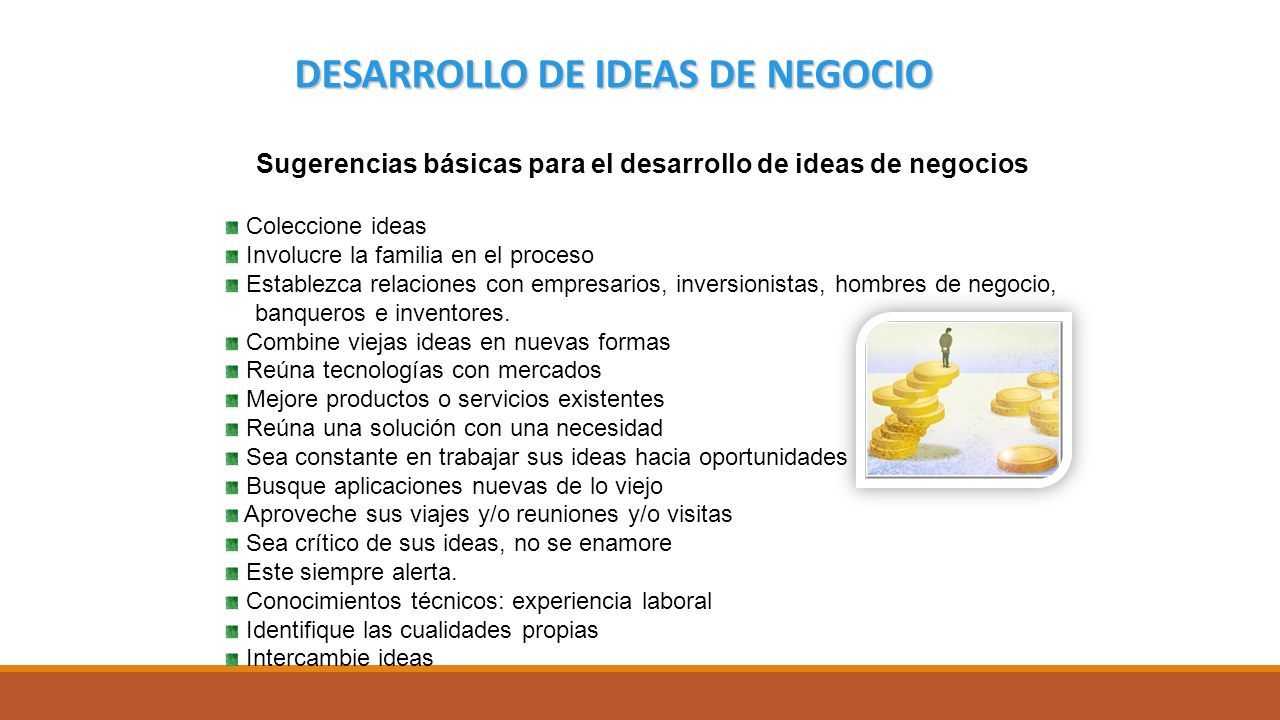 DESARROLLO DE IDEAS DE NEGOCIO

Sugerencias básicas para el desarrollo de ideas de negocios

Coleccione ideas
Involucre la familia en el proceso
Establezca relaciones con empresarios, inversionistas, hombres de negocio, banqueros e inventores.
Combine viejas ideas en nuevas formas
Reúna tecnologías con mercados
Mejore productos o servicios existentes
Reúna una solución con una necesidad
Sea constante en trabajar sus ideas hacia oportunidades
Busque aplicaciones nuevas de lo viejo
Aproveche sus viajes y/o reuniones y/o visitas
Sea crítico de sus ideas, no se enamore
Este siempre alerta.
Conocimientos técnicos: experiencia laboral
Identifique las cualidades propias
Intercambie ideas